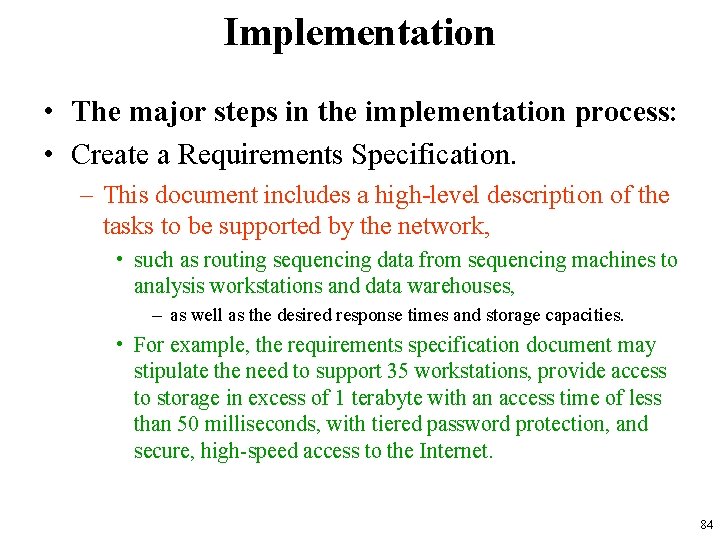 Implementation

• The major steps in the implementation process:
• Create a Requirements Specification.
– This document includes a high-level description of the tasks to be supported by the network,
• such as routing sequencing data from sequencing machines to analysis workstations and data warehouses,
– as well as the desired response times and storage capacities.
• For example, the requirements specification document may stipulate the need to support 35 workstations, provide access to storage in excess of 1 terabyte with an access time of less than 50 milliseconds, with tiered password protection, and secure, high-speed access to the Internet.

84